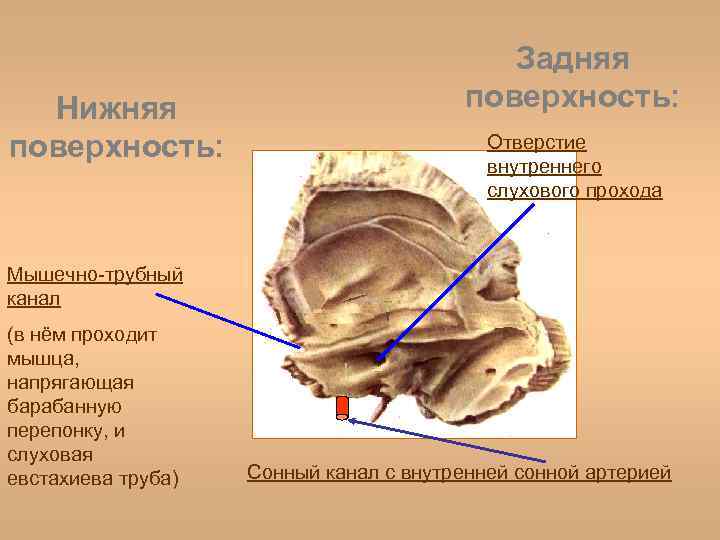 Нижняя поверхность:

Задняя поверхность:

Отверстие внутреннего слухового прохода

Мышечно-трубный канал

(в нём проходит мышца, напрягающая барабанную перепонку, и слуховая евстахиева труба)

Сонный канал с внутренней сонной артерией